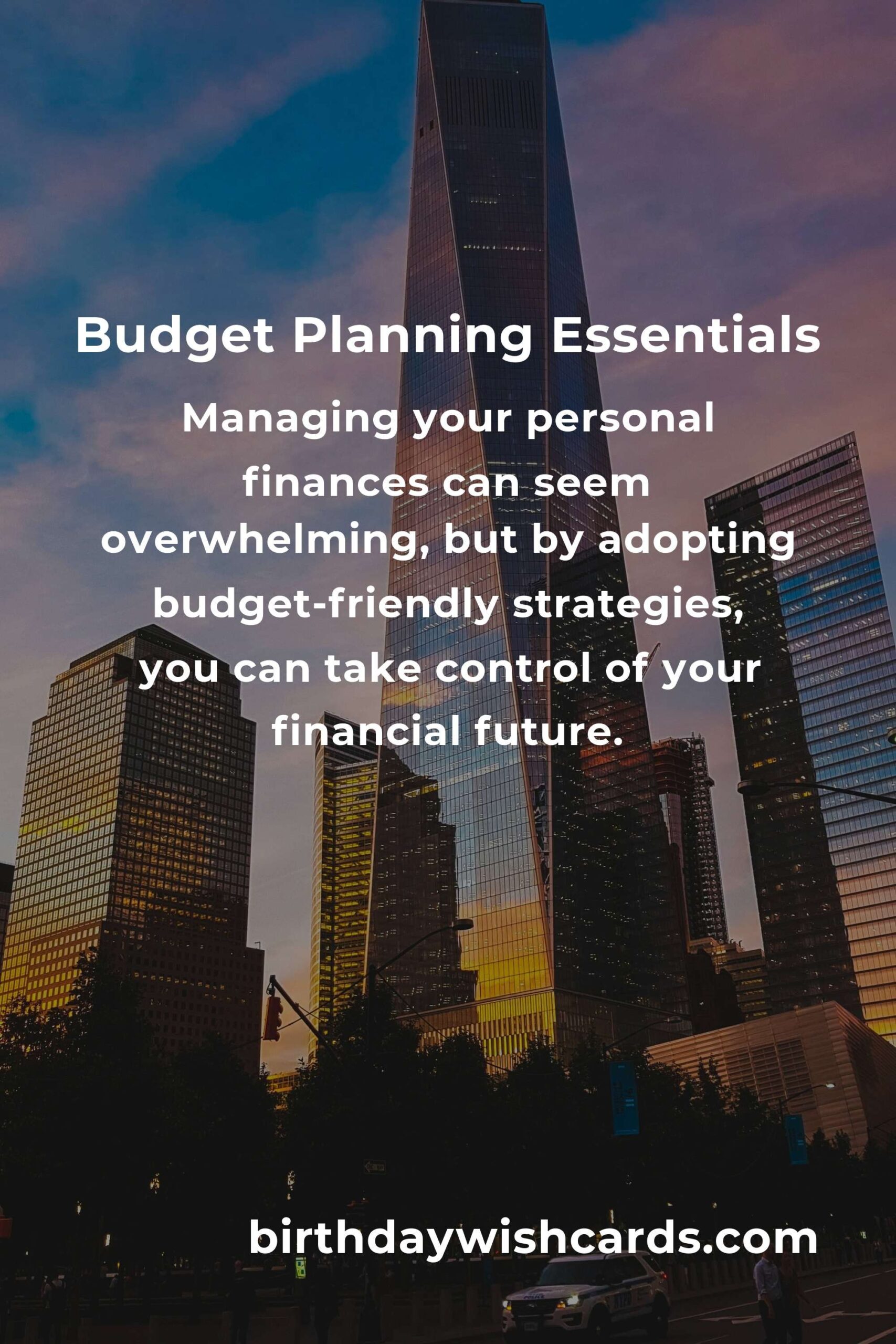 Budget Planning Essentials

Managing your personal finances can seem overwhelming, but by adopting budget-friendly strategies, you can take control of your financial future.

birthdaywishcards.com